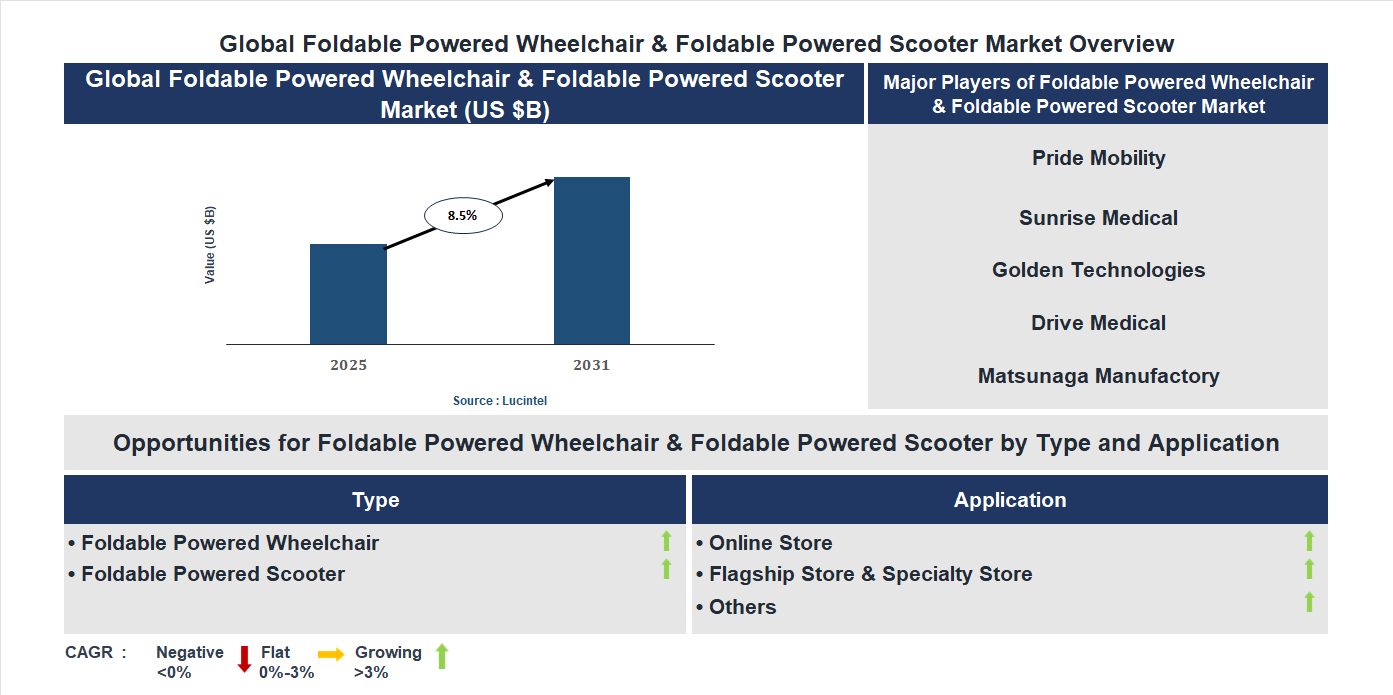 Global Foldable Powered Wheelchair & Foldable Powered Scooter Market Overview

Global Foldable Powered Wheelchair & Foldable Powered Scooter Market (US $B)

Value (US $B)

8.5%

2025

2031

Source : Lucintel

Major Players of Foldable Powered Wheelchair & Foldable Powered Scooter Market

Pride Mobility

Sunrise Medical

Golden Technologies

Drive Medical

Matsunaga Manufactory

Opportunities for Foldable Powered Wheelchair & Foldable Powered Scooter by Type and Application

Type

• Foldable Powered Wheelchair
• Foldable Powered Scooter

Application

• Online Store
• Flagship Store & Specialty Store
• Others

CAGR : Negative <0% Flat 0%-3% Growing >3%